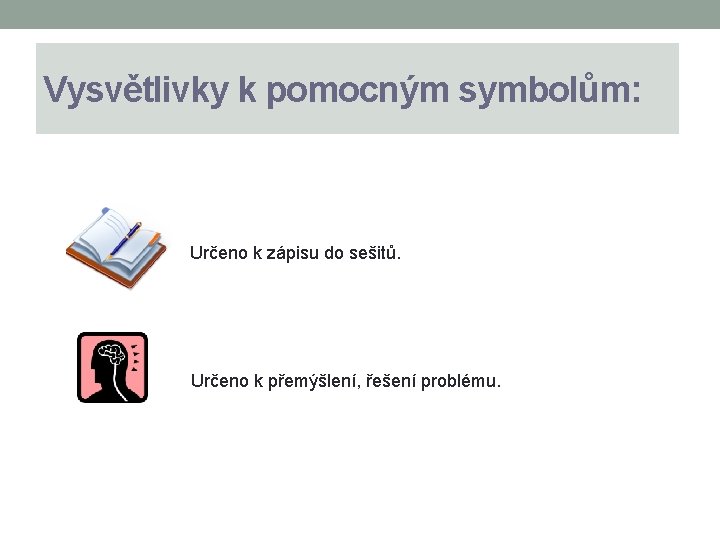 Vysvětlivky k pomocným symbolům:

Určeno k zápisu do sešitů.

Určeno k přemýšlení, řešení problému.